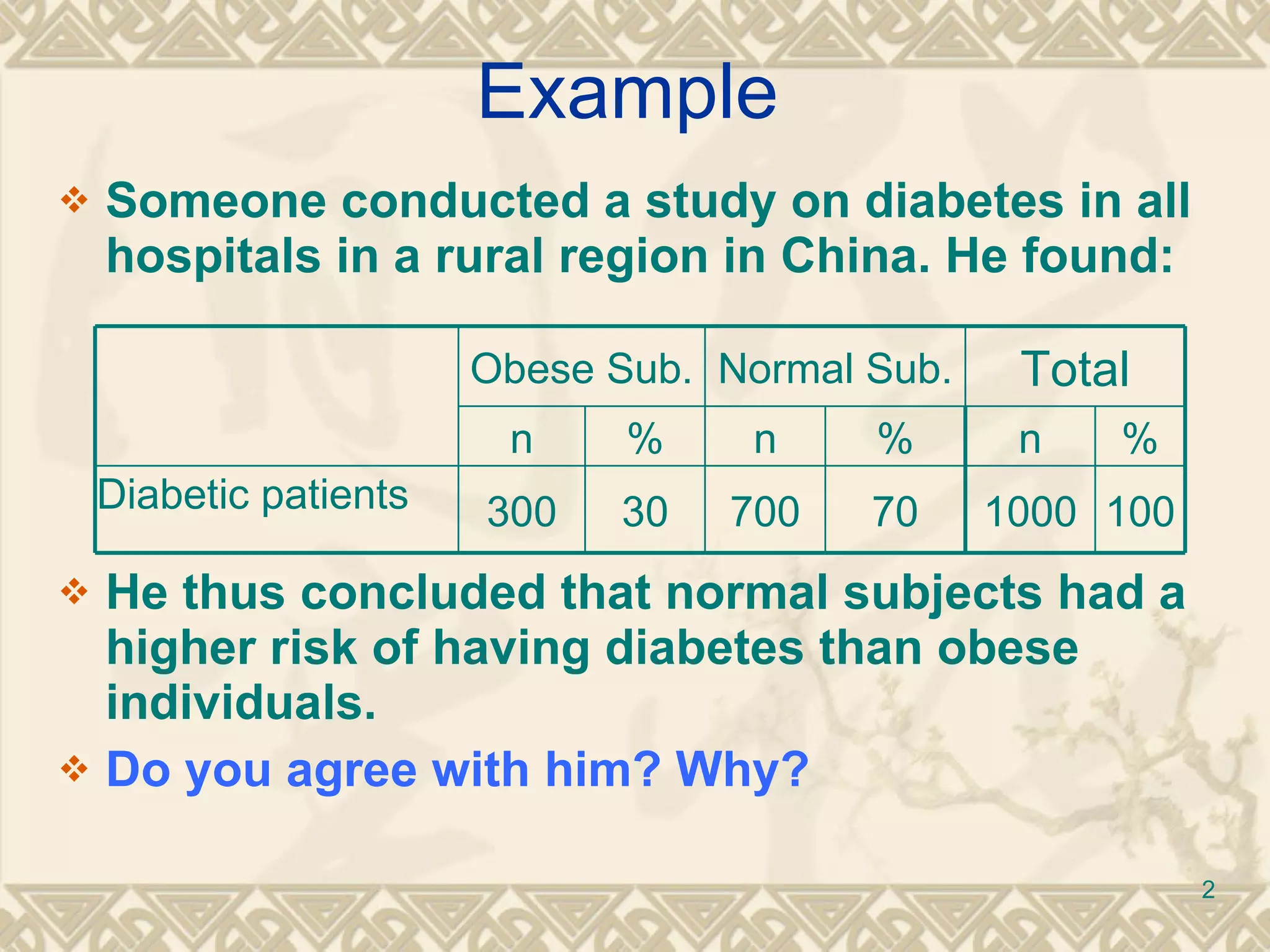 Example

❖ Someone conducted a study on diabetes in all hospitals in a rural region in China. He found:

| | Obese Sub. | | Normal Sub. | | Total | |
|---|---|---|---|---|---|---|
| | n | % | n | % | n | % |
| Diabetic patients | 300 | 30 | 700 | 70 | 1000 | 100 |

❖ He thus concluded that normal subjects had a higher risk of having diabetes than obese individuals.

❖ Do you agree with him? Why?

2